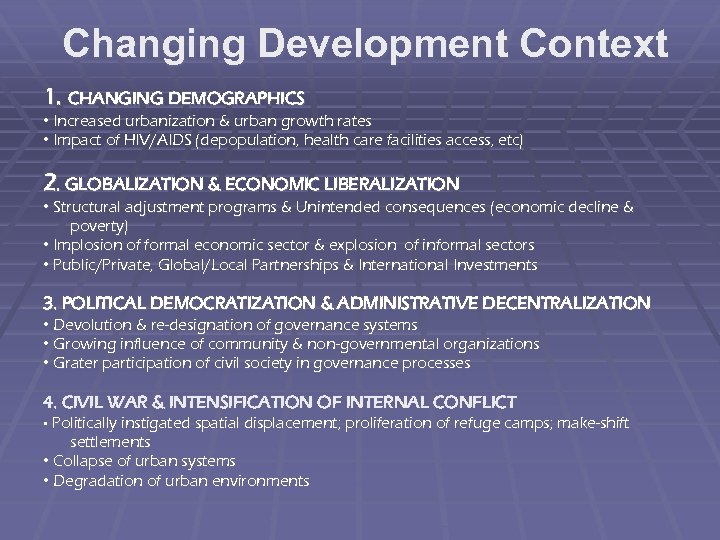 Changing Development Context

1. CHANGING DEMOGRAPHICS
• Increased urbanization & urban growth rates
• Impact of HIV/AIDS (depopulation, health care facilities access, etc)

2. GLOBALIZATION & ECONOMIC LIBERALIZATION
• Structural adjustment programs & Unintended consequences (economic decline & poverty)
• Implosion of formal economic sector & explosion of informal sectors
• Public/Private, Global/Local Partnerships & International Investments

3. POLITICAL DEMOCRATIZATION & ADMINISTRATIVE DECENTRALIZATION
• Devolution & re-designation of governance systems
• Growing influence of community & non-governmental organizations
• Grater participation of civil society in governance processes

4. CIVIL WAR & INTENSIFICATION OF INTERNAL CONFLICT
• Politically instigated spatial displacement; proliferation of refuge camps; make-shift settlements
• Collapse of urban systems
• Degradation of urban environments